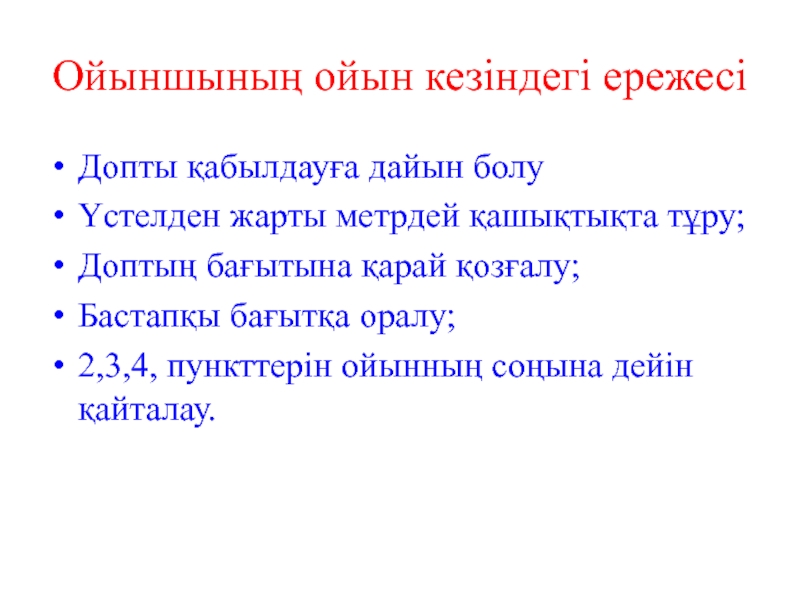 Ойыншының ойын кезіндегі ережесі

• Допты қабылдауға дайын болу
• Үстелден жарты метрдей қашықтықта тұру;
• Доптың бағытына қарай қозғалу;
• Бастапқы бағытқа оралу;
• 2,3,4, пункттерін ойынның соңына дейін қайталау.